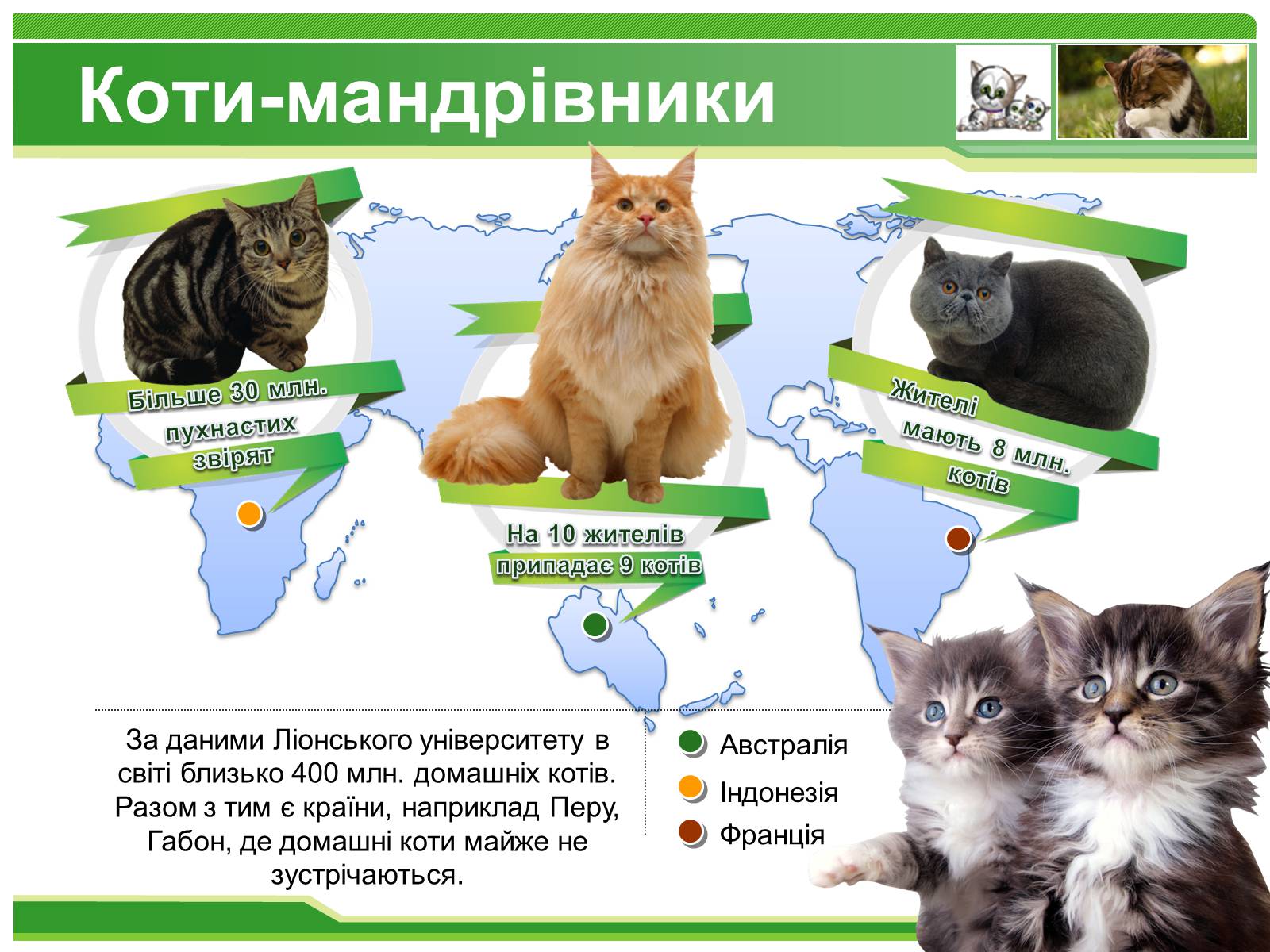 Коти-мандрівники

Більше 30 млн. пухнастих звірят

На 10 жителів припадає 9 котів

Жителі мають 8 млн. котів

За даними Ліонського університету в світі близько 400 млн. домашніх котів. Разом з тим є країни, наприклад Перу, Габон, де домашні коти майже не зустрічаються.

Австралія
Індонезія
Франція